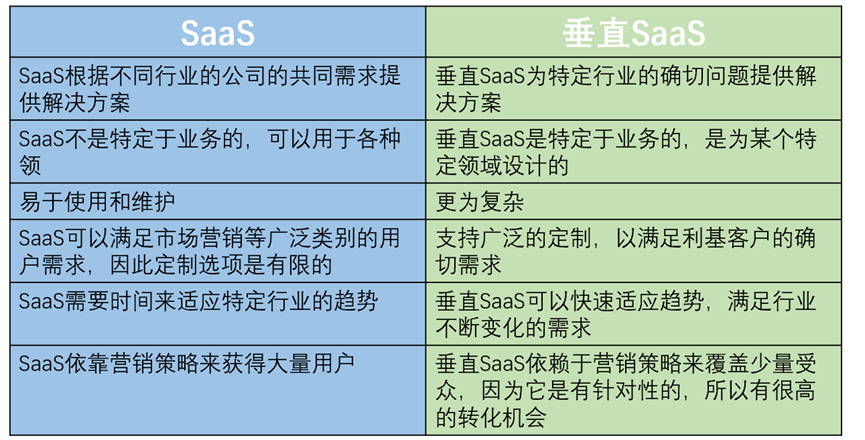 | SaaS | 垂直SaaS |
|---|---|
| SaaS根据不同行业的公司的共同需求提供解决方案 | 垂直SaaS为特定行业的确切问题提供解决方案 |
| SaaS不是特定于业务的，可以用于各种领 | 垂直SaaS是特定于业务的，是为某个特定领域设计的 |
| 易于使用和维护 | 更为复杂 |
| SaaS可以满足市场营销等广泛类别的用户需求，因此定制选项是有限的 | 支持广泛的定制，以满足利基客户的确切需求 |
| SaaS需要时间来适应特定行业的趋势 | 垂直SaaS可以快速适应趋势，满足行业不断变化的需求 |
| SaaS依靠营销策略来获得大量用户 | 垂直SaaS依赖于营销策略来覆盖少量受众，因为它是有针对性的，所以有很高的转化机会 |